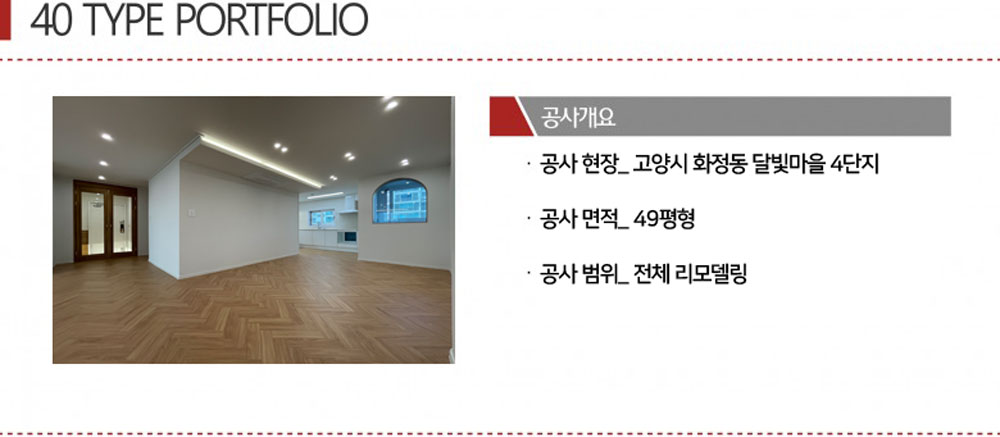 40 TYPE PORTFOLIO

공사개요

· 공사 현장_ 고양시 화정동 달빛마을 4단지

· 공사 면적_ 49평형

· 공사 범위_ 전체 리모델링